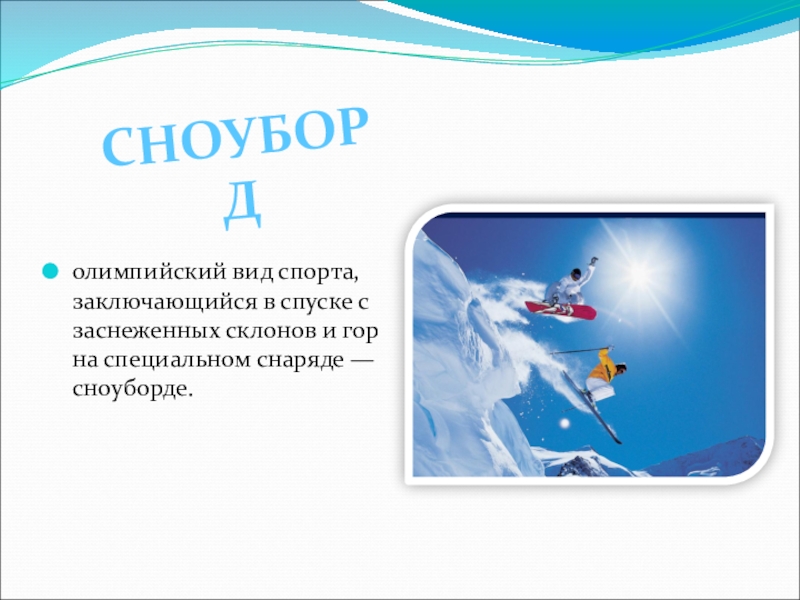 СНОУБОРД

олимпийский вид спорта, заключающийся в спуске с заснеженных склонов и гор на специальном снаряде — сноуборде.